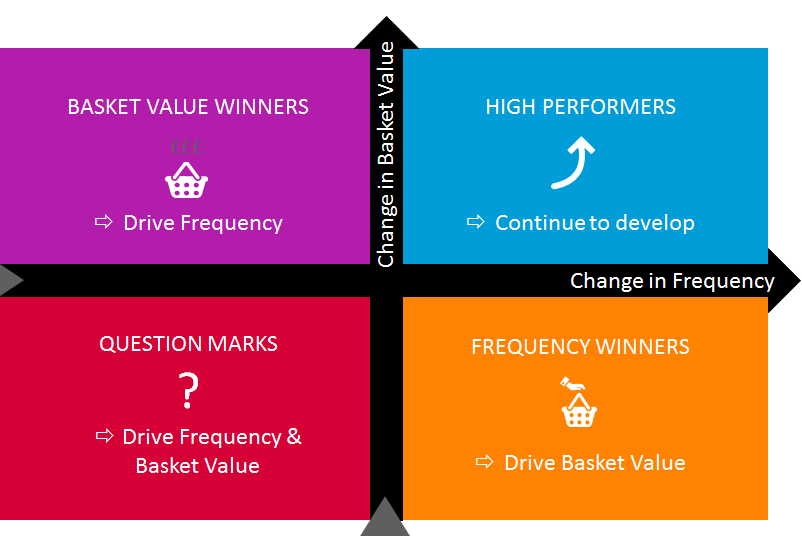 BASKET VALUE WINNERS

£££

⇨ Drive Frequency

Change in Basket Value

HIGH PERFORMERS

⇨ Continue to develop

Change in Frequency

QUESTION MARKS

?

⇨ Drive Frequency & Basket Value

FREQUENCY WINNERS

⇨ Drive Basket Value